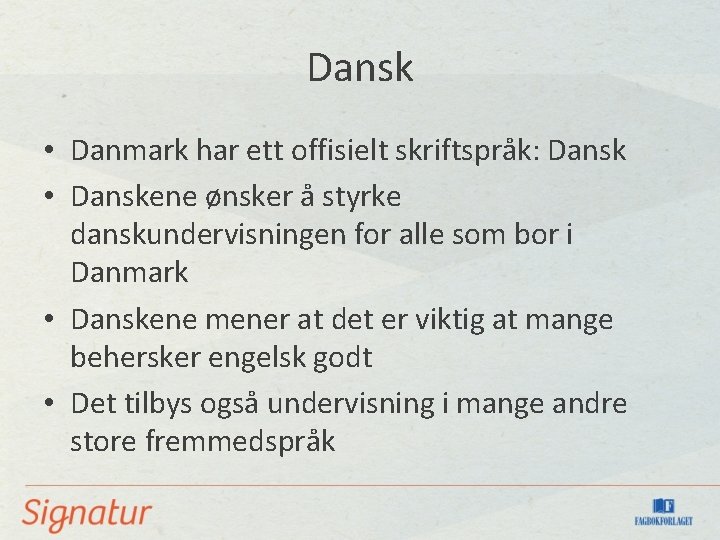 Dansk

• Danmark har ett offisielt skriftspråk: Dansk
• Danskene ønsker å styrke danskundervisningen for alle som bor i Danmark
• Danskene mener at det er viktig at mange behersker engelsk godt
• Det tilbys også undervisning i mange andre store fremmedspråk

Signatur

FAGBOKFORLAGET